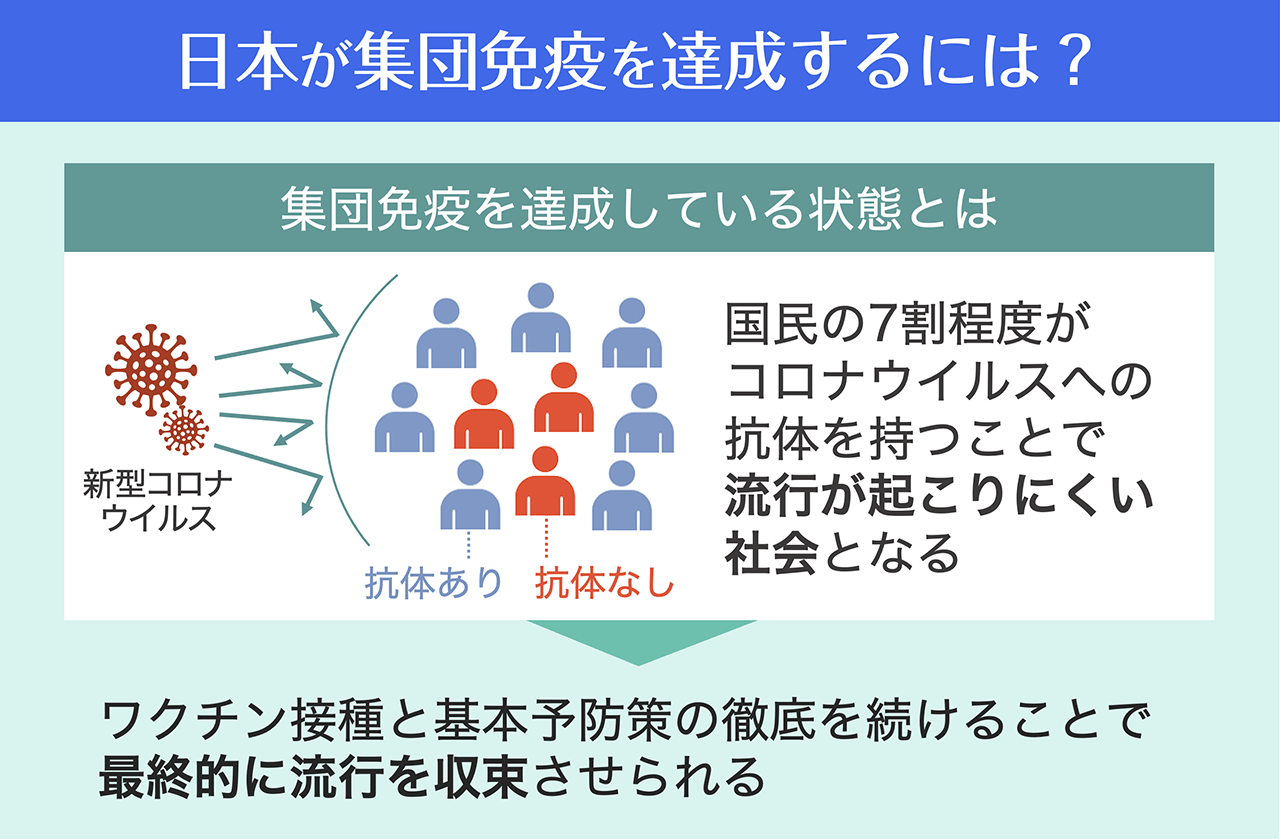 日本が集団免疫を達成するには？

集団免疫を達成している状態とは

新型コロナウイルス

抗体あり　抗体なし

国民の7割程度がコロナウイルスへの抗体を持つことで流行が起こりにくい社会となる

ワクチン接種と基本予防策の徹底を続けることで最終的に流行を収束させられる